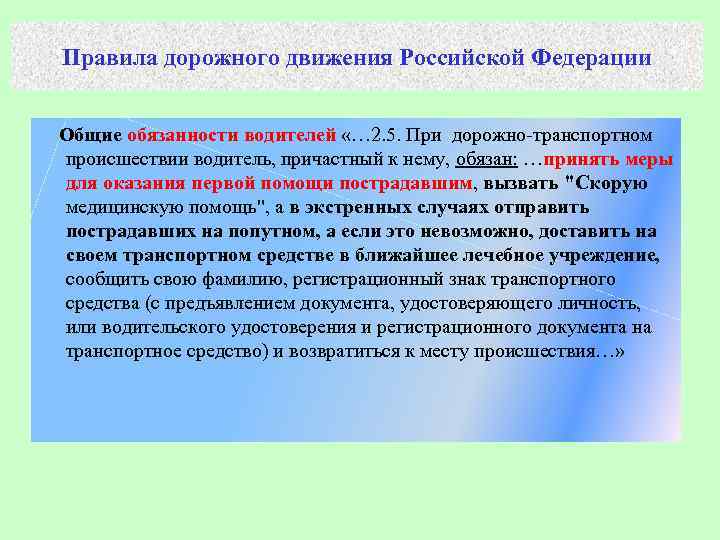 Правила дорожного движения Российской Федерации

Общие обязанности водителей «…2.5. При дорожно-транспортном происшествии водитель, причастный к нему, обязан: …принять меры для оказания первой помощи пострадавшим, вызвать "Скорую медицинскую помощь", а в экстренных случаях отправить пострадавших на попутном, а если это невозможно, доставить на своем транспортном средстве в ближайшее лечебное учреждение, сообщить свою фамилию, регистрационный знак транспортного средства (с предъявлением документа, удостоверяющего личность, или водительского удостоверения и регистрационного документа на транспортное средство) и возвратиться к месту происшествия…»